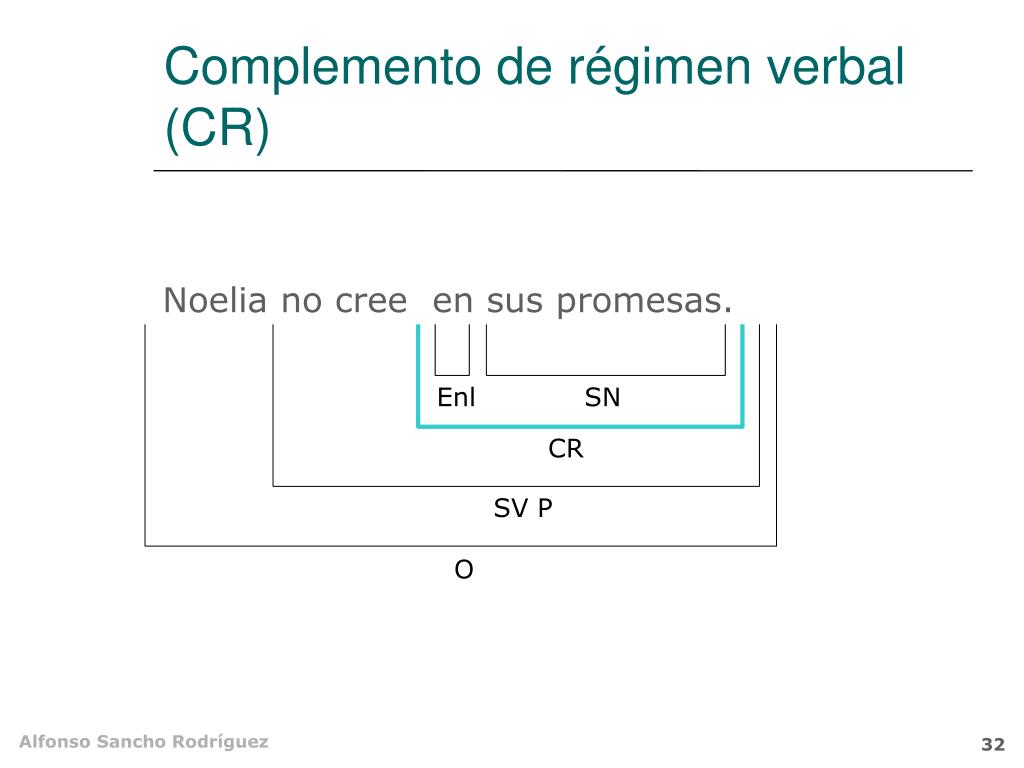 Complemento de régimen verbal (CR)

Noelia no cree en sus promesas.

Enl

SN

CR

SV P

O

Alfonso Sancho Rodríguez

32